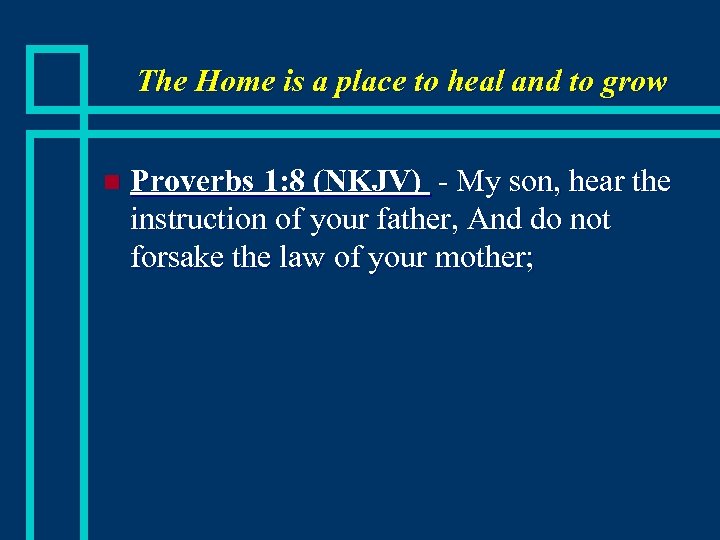 The Home is a place to heal and to grow

Proverbs 1:8 (NKJV) - My son, hear the instruction of your father, And do not forsake the law of your mother;